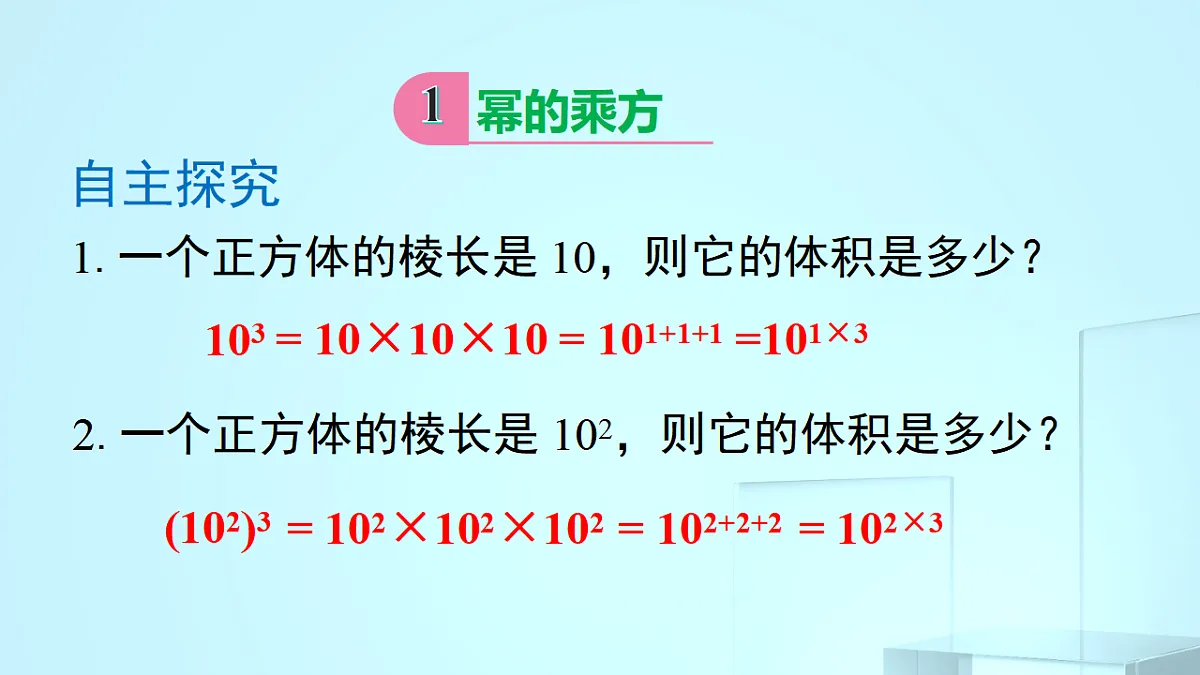 1 幂的乘方

自主探究

1. 一个正方体的棱长是 10，则它的体积是多少？

$10^3 = 10 \times 10 \times 10 = 10^{1+1+1} = 10^{1 \times 3}$

2. 一个正方体的棱长是 $10^2$，则它的体积是多少？

$(10^2)^3 = 10^2 \times 10^2 \times 10^2 = 10^{2+2+2} = 10^{2 \times 3}$